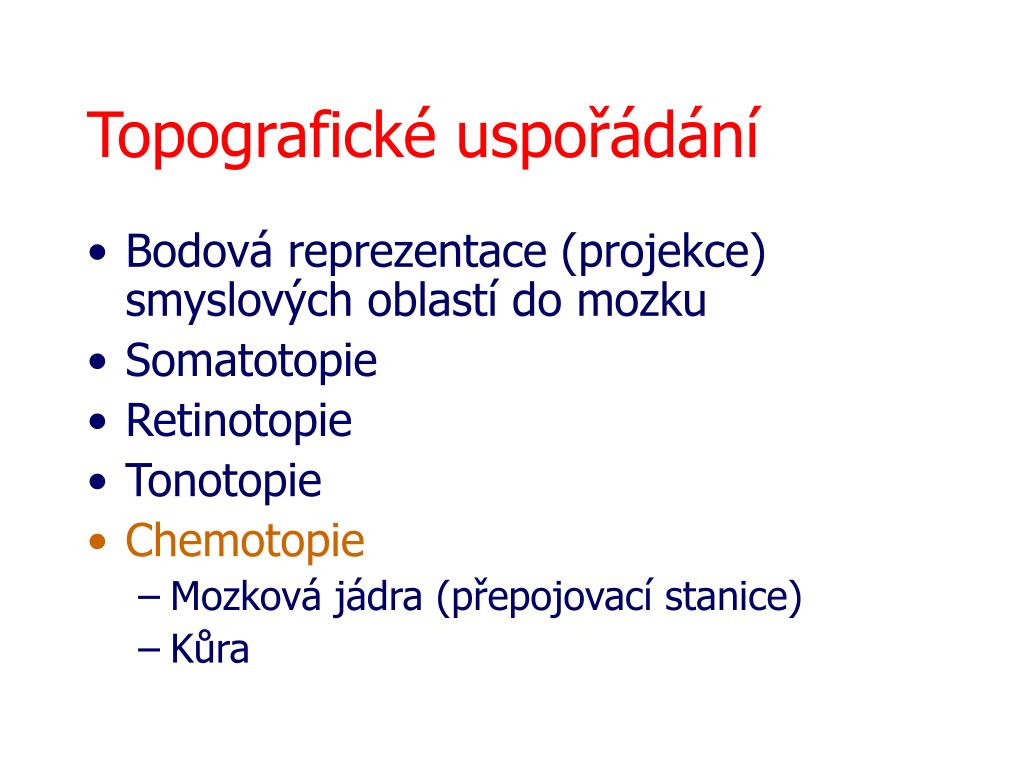 Topografické uspořádání

• Bodová reprezentace (projekce) smyslových oblastí do mozku
• Somatotopie
• Retinotopie
• Tonotopie
• Chemotopie
– Mozková jádra (přepojovací stanice)
– Kůra